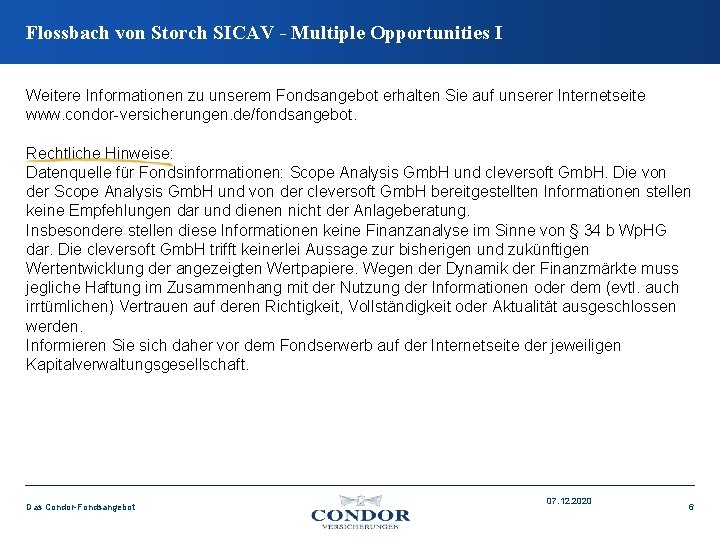 Flossbach von Storch SICAV - Multiple Opportunities I

Weitere Informationen zu unserem Fondsangebot erhalten Sie auf unserer Internetseite www.condor-versicherungen.de/fondsangebot.

Rechtliche Hinweise:
Datenquelle für Fondsinformationen: Scope Analysis GmbH und cleversoft GmbH. Die von der Scope Analysis GmbH und von der cleversoft GmbH bereitgestellten Informationen stellen keine Empfehlungen dar und dienen nicht der Anlageberatung.
Insbesondere stellen diese Informationen keine Finanzanalyse im Sinne von § 34 b WpHG dar. Die cleversoft GmbH trifft keinerlei Aussage zur bisherigen und zukünftigen Wertentwicklung der angezeigten Wertpapiere. Wegen der Dynamik der Finanzmärkte muss jegliche Haftung im Zusammenhang mit der Nutzung der Informationen oder dem (evtl. auch irrtümlichen) Vertrauen auf deren Richtigkeit, Vollständigkeit oder Aktualität ausgeschlossen werden.
Informieren Sie sich daher vor dem Fondserwerb auf der Internetseite der jeweiligen Kapitalverwaltungsgesellschaft.

Das Condor-Fondsangebot
CONDOR
VERSICHERUNGEN
07.12.2020
6